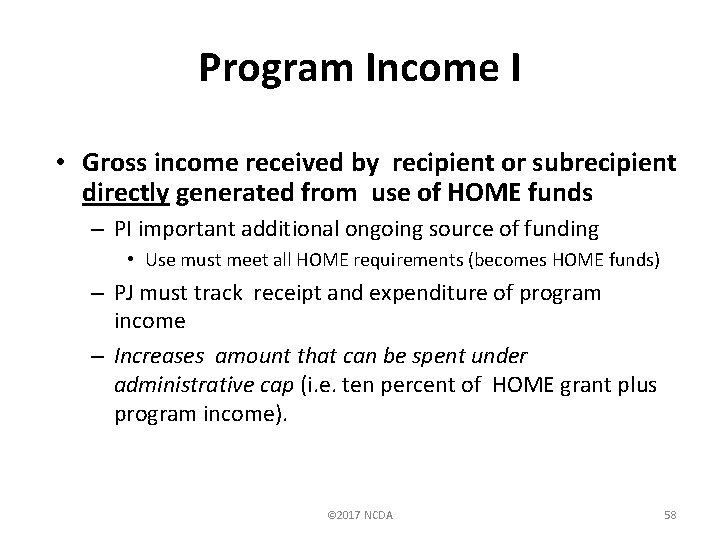 Program Income I

• Gross income received by recipient or subrecipient directly generated from use of HOME funds

– PI important additional ongoing source of funding

• Use must meet all HOME requirements (becomes HOME funds)

– PJ must track receipt and expenditure of program income

– Increases amount that can be spent under administrative cap (i.e. ten percent of HOME grant plus program income).

©2017 NCDA

58